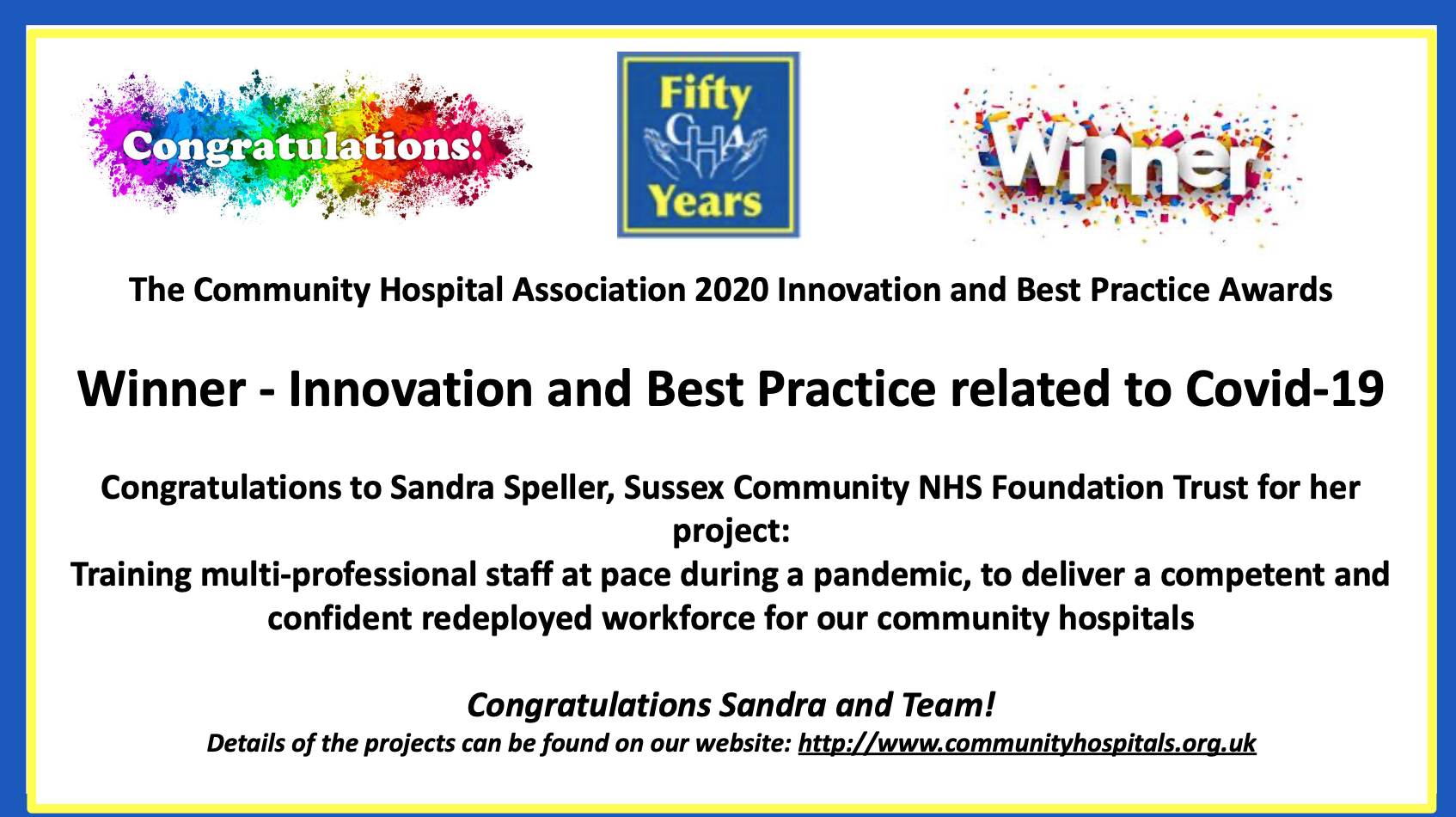 Congratulations!

Fifty
CHA
Years

Winner

The Community Hospital Association 2020 Innovation and Best Practice Awards

Winner - Innovation and Best Practice related to Covid-19

Congratulations to Sandra Speller, Sussex Community NHS Foundation Trust for her project:
Training multi-professional staff at pace during a pandemic, to deliver a competent and confident redeployed workforce for our community hospitals

Congratulations Sandra and Team!
Details of the projects can be found on our website: http://www.communityhospitals.org.uk